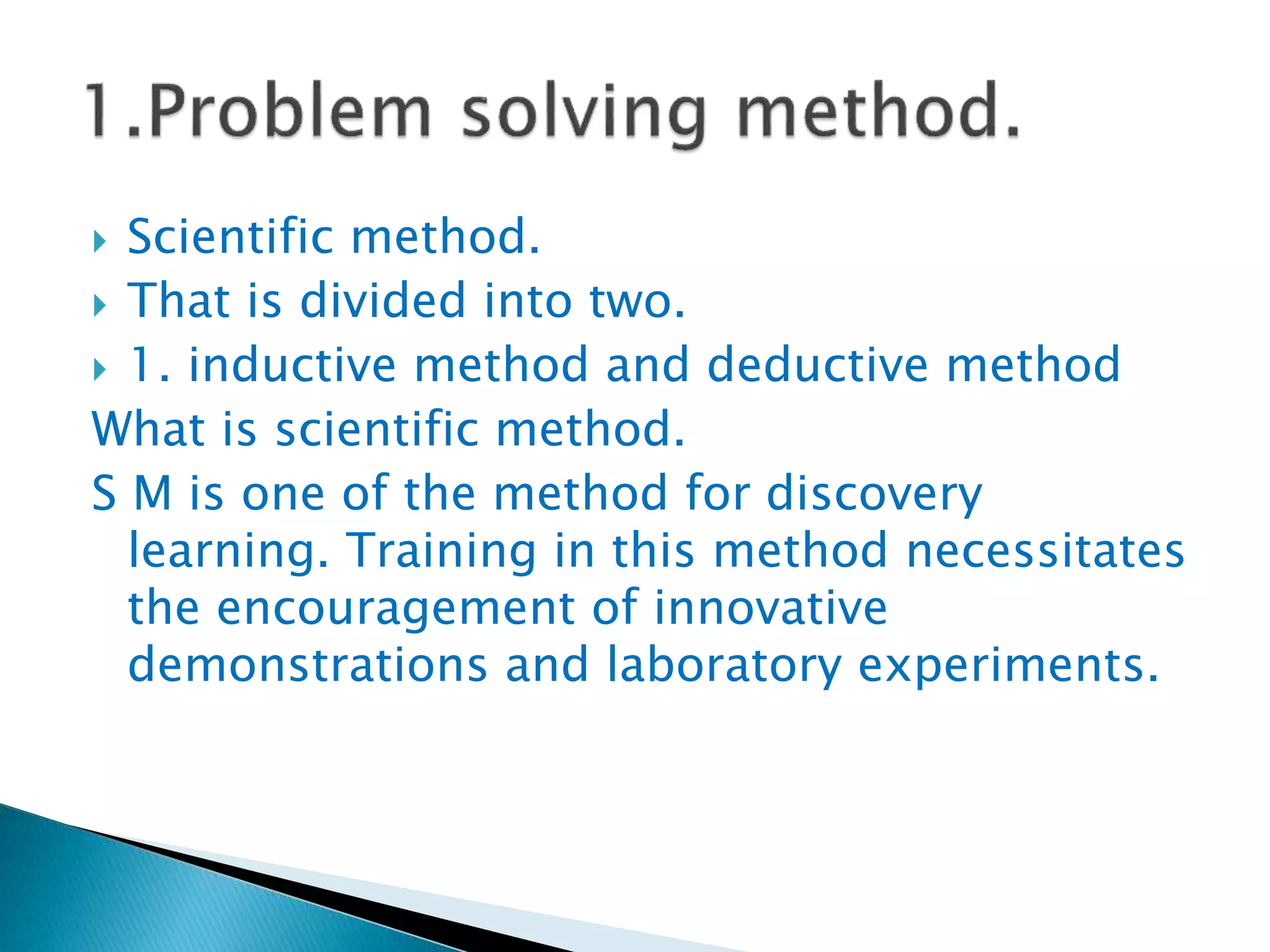 1.Problem solving method.

Scientific method.
That is divided into two.
1. inductive method and deductive method
What is scientific method.
S M is one of the method for discovery learning. Training in this method necessitates the encouragement of innovative demonstrations and laboratory experiments.